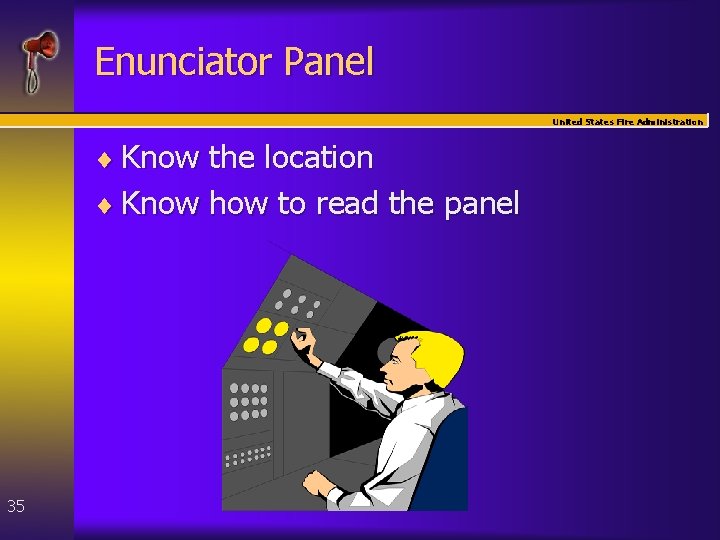 Enunciator Panel

United States Fire Administration

♦ Know the location
♦ Know how to read the panel

35